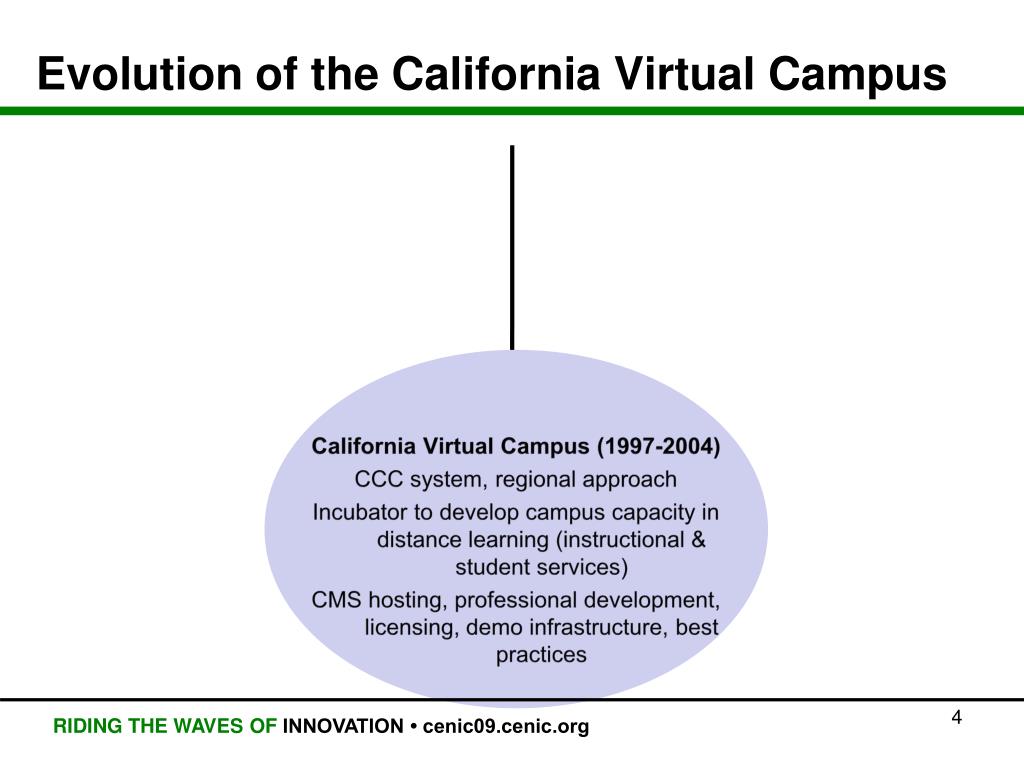 Evolution of the California Virtual Campus

California Virtual Campus (1997-2004)
CCC system, regional approach
Incubator to develop campus capacity in distance learning (instructional & student services)
CMS hosting, professional development, licensing, demo infrastructure, best practices

RIDING THE WAVES OF INNOVATION • cenic09.cenic.org

4